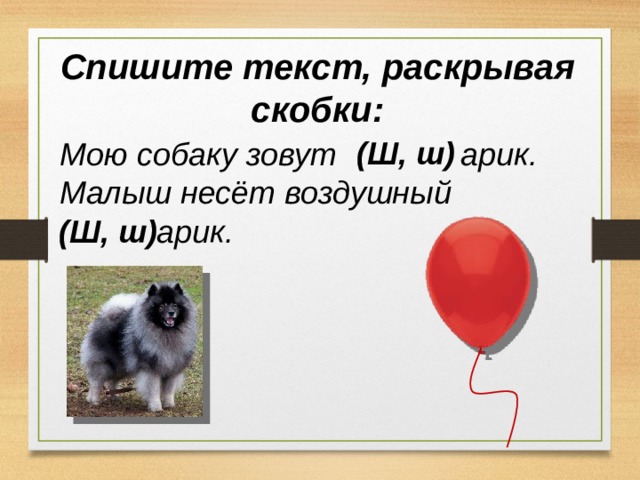 Спишите текст, раскрывая скобки:

Мою собаку зовут (Ш, ш) арик. Малыш несёт воздушный (Ш, ш)арик.